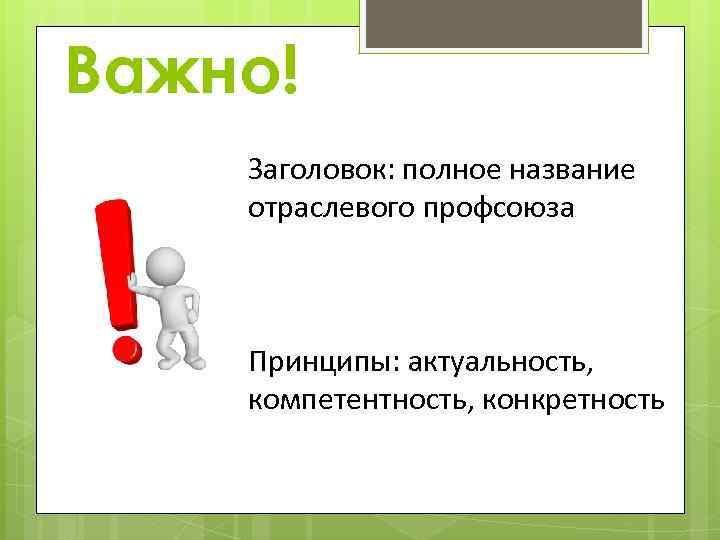 Важно!

Заголовок: полное название отраслевого профсоюза

Принципы: актуальность, компетентность, конкретность